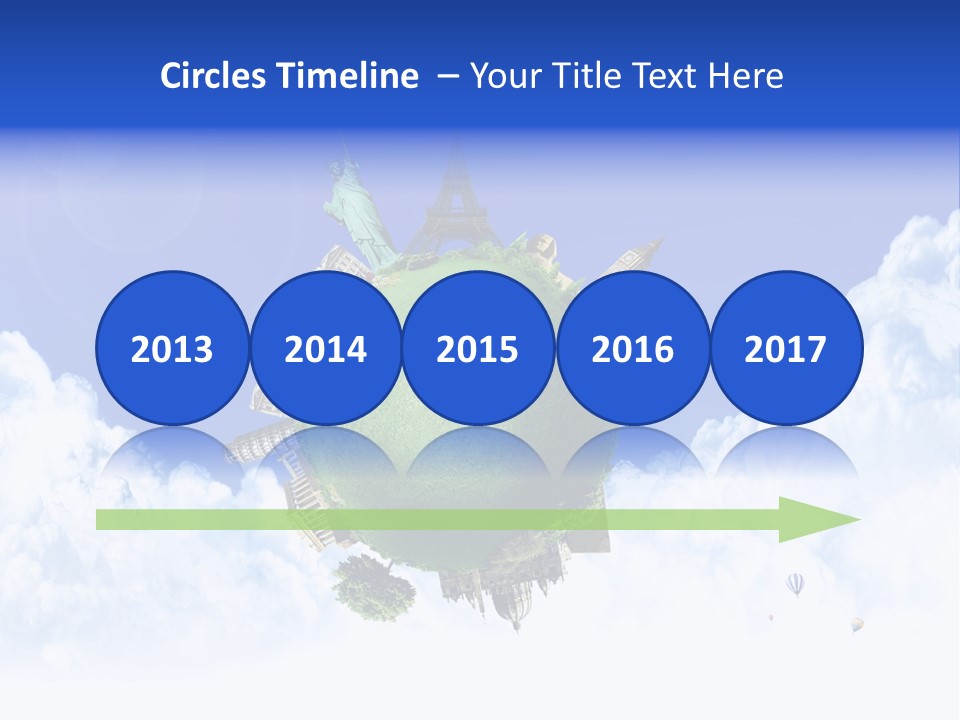 Circles Timeline – Your Title Text Here

2013

2014

2015

2016

2017